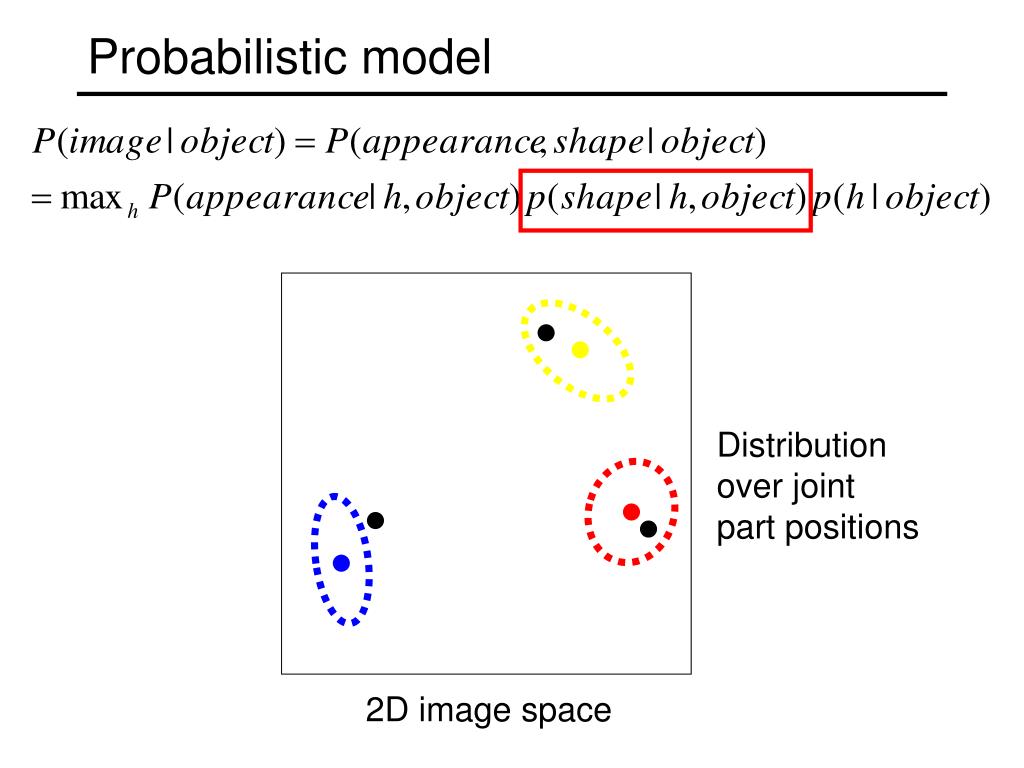 Probabilistic model

$P(image \mid object) = P(appearance, shape \mid object)$

$= \max_h P(appearance \mid h, object)\, p(shape \mid h, object)\, p(h \mid object)$

Distribution over joint part positions

2D image space